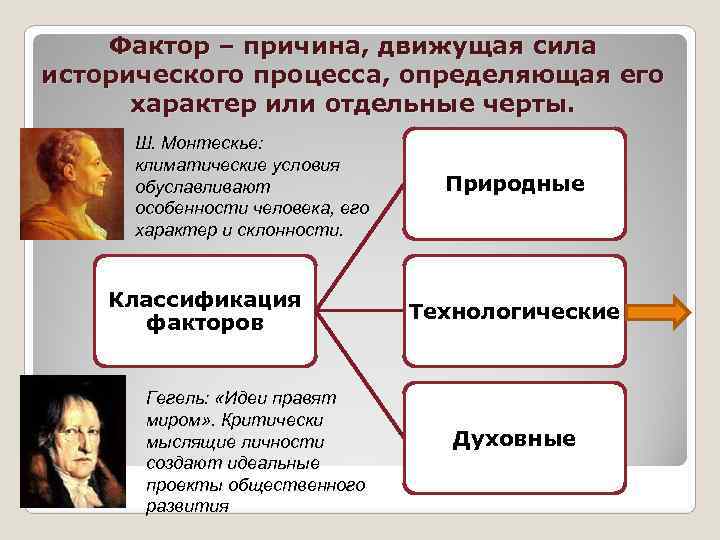 Фактор – причина, движущая сила исторического процесса, определяющая его характер или отдельные черты.

Ш. Монтескье: климатические условия обуславливают особенности человека, его характер и склонности.

Классификация факторов

Природные

Технологические

Духовные

Гегель: «Идеи правят миром». Критически мыслящие личности создают идеальные проекты общественного развития